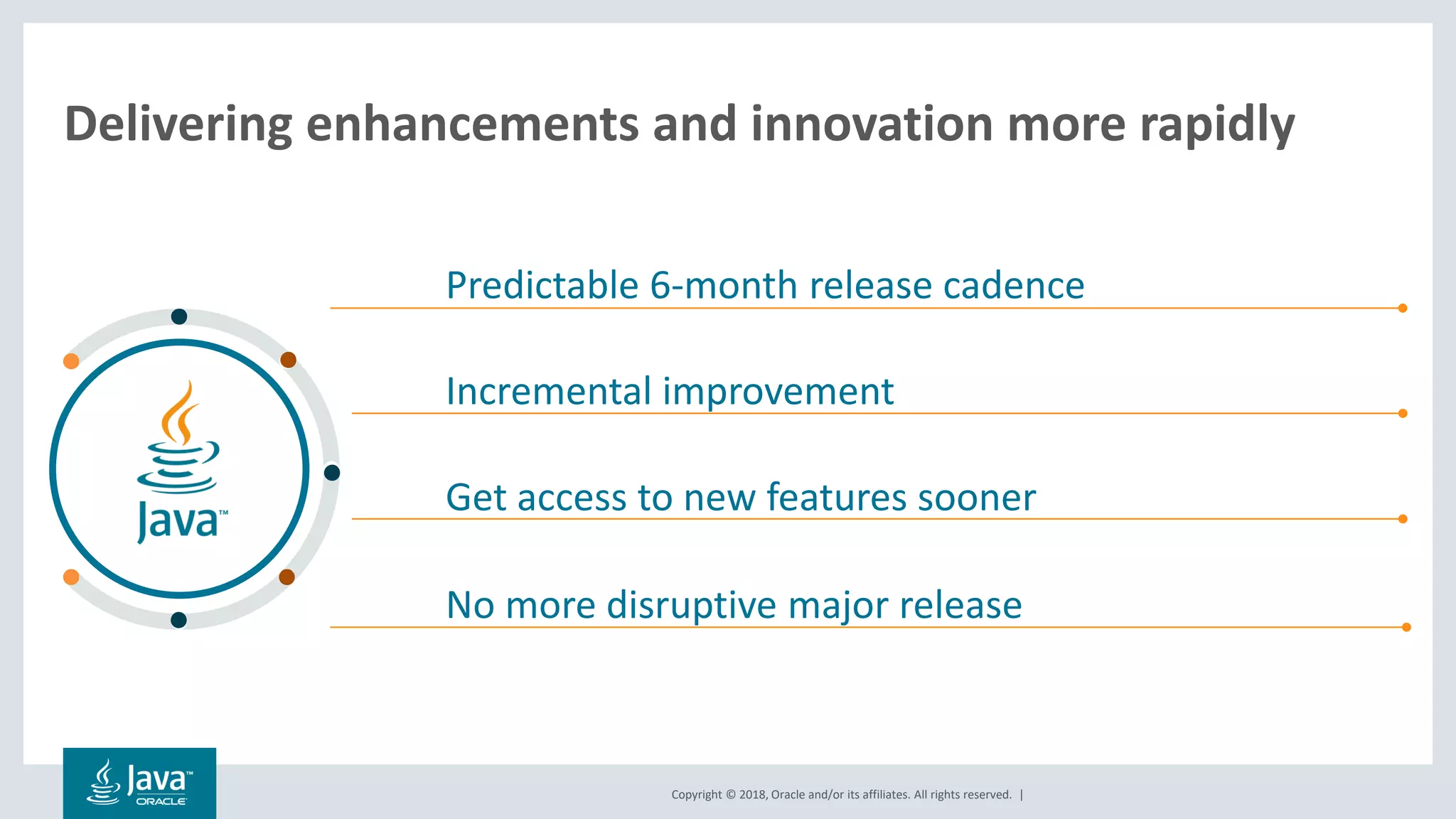 Delivering enhancements and innovation more rapidly

Java™

Predictable 6-month release cadence

Incremental improvement

Get access to new features sooner

No more disruptive major release

Java™
ORACLE

Copyright © 2018, Oracle and/or its affiliates. All rights reserved. |